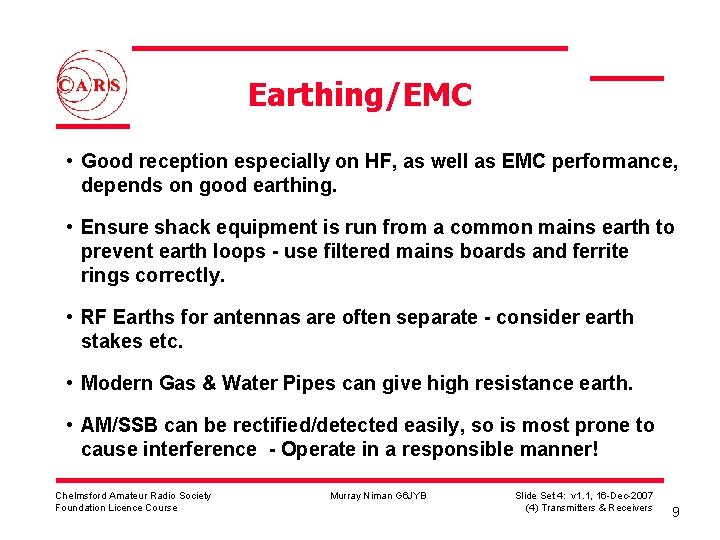 CARS

Earthing/EMC

• Good reception especially on HF, as well as EMC performance, depends on good earthing.

• Ensure shack equipment is run from a common mains earth to prevent earth loops - use filtered mains boards and ferrite rings correctly.

• RF Earths for antennas are often separate - consider earth stakes etc.

• Modern Gas & Water Pipes can give high resistance earth.

• AM/SSB can be rectified/detected easily, so is most prone to cause interference - Operate in a responsible manner!

Chelmsford Amateur Radio Society
Foundation Licence Course

Murray Niman G6JYB

Slide Set 4: v1.1, 16-Dec-2007
(4) Transmitters & Receivers

9